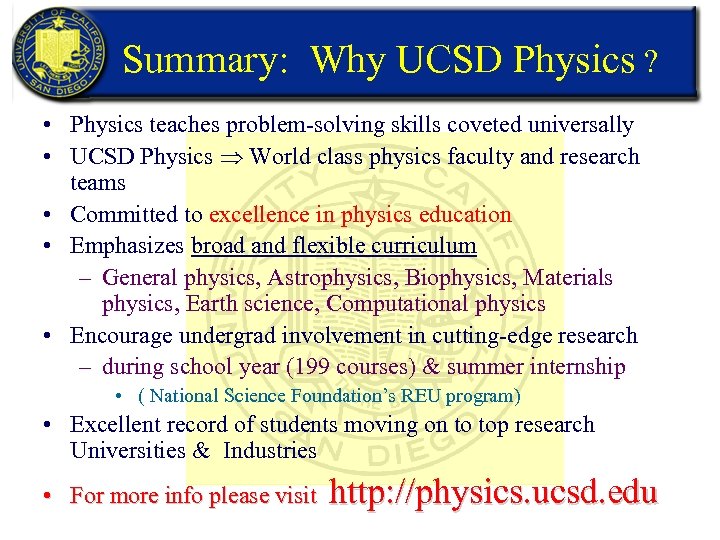 UNIVERSITY OF CALIFORNIA SAN DIEGO

Summary: Why UCSD Physics ?

• Physics teaches problem-solving skills coveted universally
• UCSD Physics $\Rightarrow$ World class physics faculty and research teams
• Committed to excellence in physics education
• Emphasizes broad and flexible curriculum
– General physics, Astrophysics, Biophysics, Materials physics, Earth science, Computational physics
• Encourage undergrad involvement in cutting-edge research
– during school year (199 courses) & summer internship
• ( National Science Foundation's REU program)
• Excellent record of students moving on to top research Universities & Industries
• For more info please visit http://physics.ucsd.edu